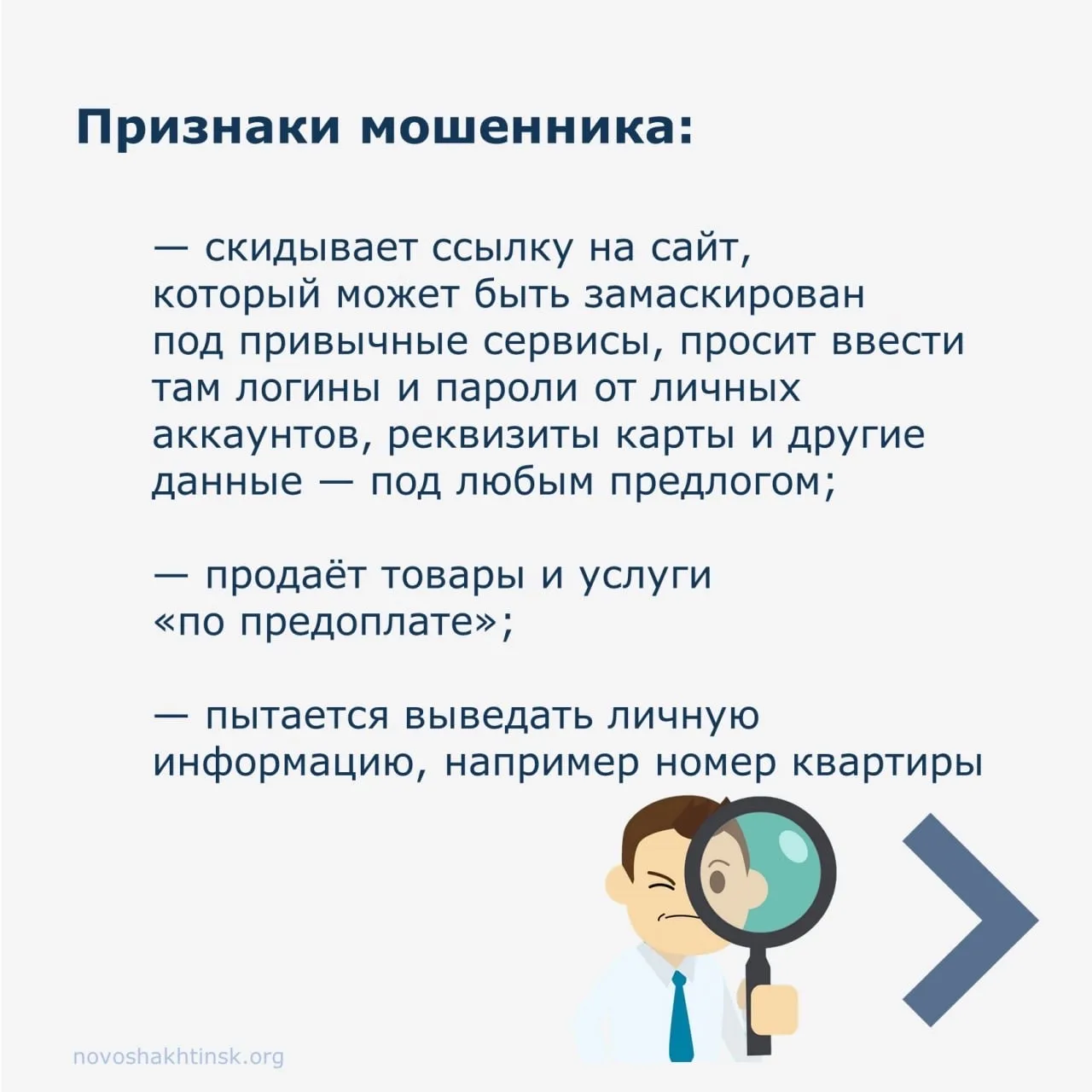 Признаки мошенника:

— скидывает ссылку на сайт, который может быть замаскирован под привычные сервисы, просит ввести там логины и пароли от личных аккаунтов, реквизиты карты и другие данные — под любым предлогом;

— продаёт товары и услуги «по предоплате»;

— пытается выведать личную информацию, например номер квартиры

novoshakhtinsk.org